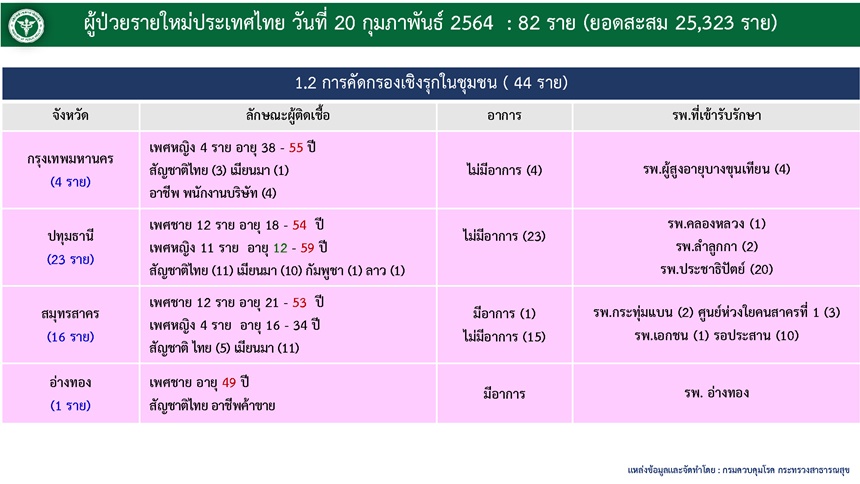 ผู้ป่วยรายใหม่ประเทศไทย วันที่ 20 กุมภาพันธ์ 2564 : 82 ราย (ยอดสะสม 25,323 ราย)

1.2 การคัดกรองเชิงรุกในชุมชน ( 44 ราย)

| จังหวัด | ลักษณะผู้ติดเชื้อ | อาการ | รพ.ที่เข้ารับรักษา |
|---|---|---|---|
| กรุงเทพมหานคร (4 ราย) | เพศหญิง 4 ราย อายุ 38 - 55 ปี สัญชาติไทย (3) เมียนมา (1) อาชีพ พนักงานบริษัท (4) | ไม่มีอาการ (4) | รพ.ผู้สูงอายุบางขุนเทียน (4) |
| ปทุมธานี (23 ราย) | เพศชาย 12 ราย อายุ 18 - 54 ปี เพศหญิง 11 ราย อายุ 12 - 59 ปี สัญชาติไทย (11) เมียนมา (10) กัมพูชา (1) ลาว (1) | ไม่มีอาการ (23) | รพ.คลองหลวง (1) รพ.ลำลูกกา (2) รพ.ประชาธิปัตย์ (20) |
| สมุทรสาคร (16 ราย) | เพศชาย 12 ราย อายุ 21 - 53 ปี เพศหญิง 4 ราย อายุ 16 - 34 ปี สัญชาติ ไทย (5) เมียนมา (11) | มีอาการ (1) ไม่มีอาการ (15) | รพ.กระทุ่มแบน (2) ศูนย์ห่วงใยคนสาครที่ 1 (3) รพ.เอกชน (1) รอประสาน (10) |
| อ่างทอง (1 ราย) | เพศชาย อายุ 49 ปี สัญชาติไทย อาชีพค้าขาย | มีอาการ | รพ. อ่างทอง |

แหล่งข้อมูลและจัดทำโดย : กรมควบคุมโรค กระทรวงสาธารณสุข